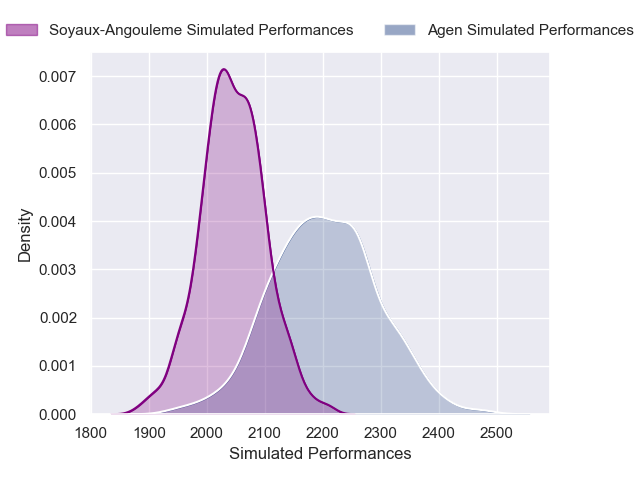 Soyaux-Angouleme Simulated Performances
Agen Simulated Performances

0.007
0.006
0.005
0.004
0.003
0.002
0.001
0.000

Density

1800
1900
2000
2100
2200
2300
2400
2500

Simulated Performances